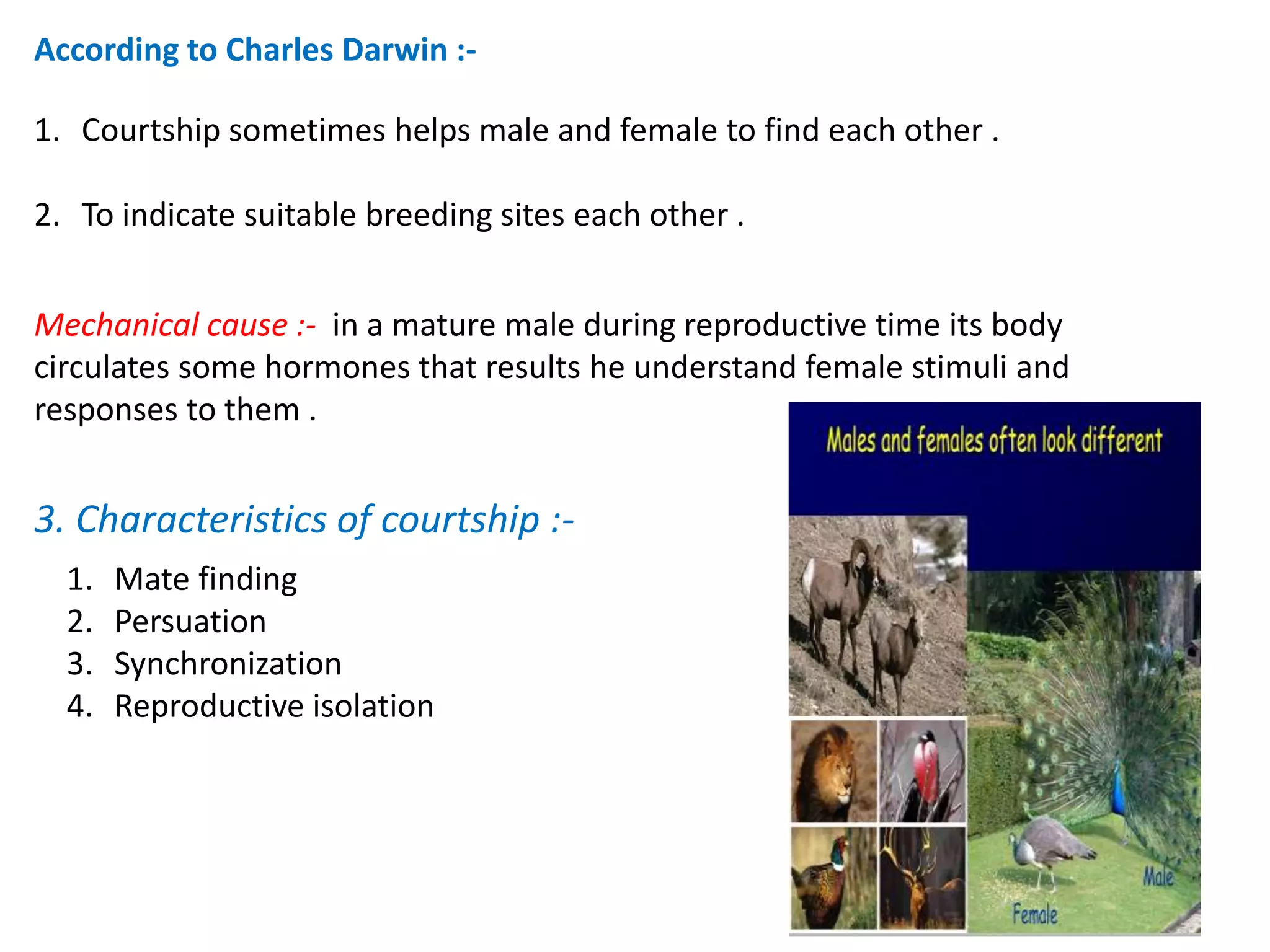 According to Charles Darwin :-

1. Courtship sometimes helps male and female to find each other .

2. To indicate suitable breeding sites each other .

Mechanical cause :- in a mature male during reproductive time its body circulates some hormones that results he understand female stimuli and responses to them .

3. Characteristics of courtship :-

1. Mate finding
2. Persuation
3. Synchronization
4. Reproductive isolation

Males and females often look different

Male

Female